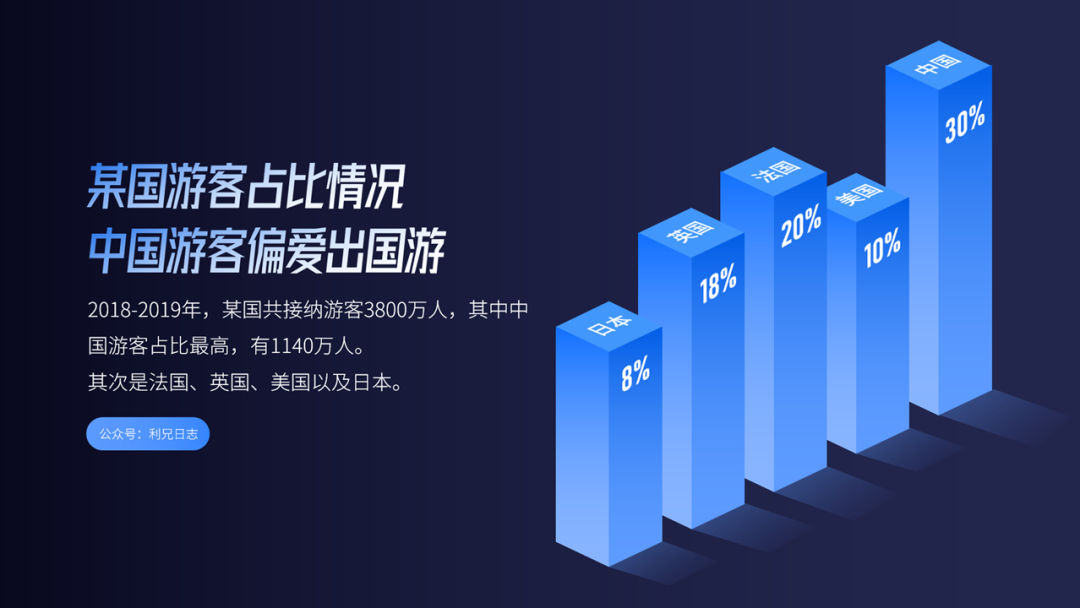 某国游客占比情况
中国游客偏爱出国游

2018-2019年，某国共接纳游客3800万人，其中中国游客占比最高，有1140万人。
其次是法国、英国、美国以及日本。

公众号：利兄日志

日本
8%

英国
18%

法国
20%

美国
10%

中国
30%